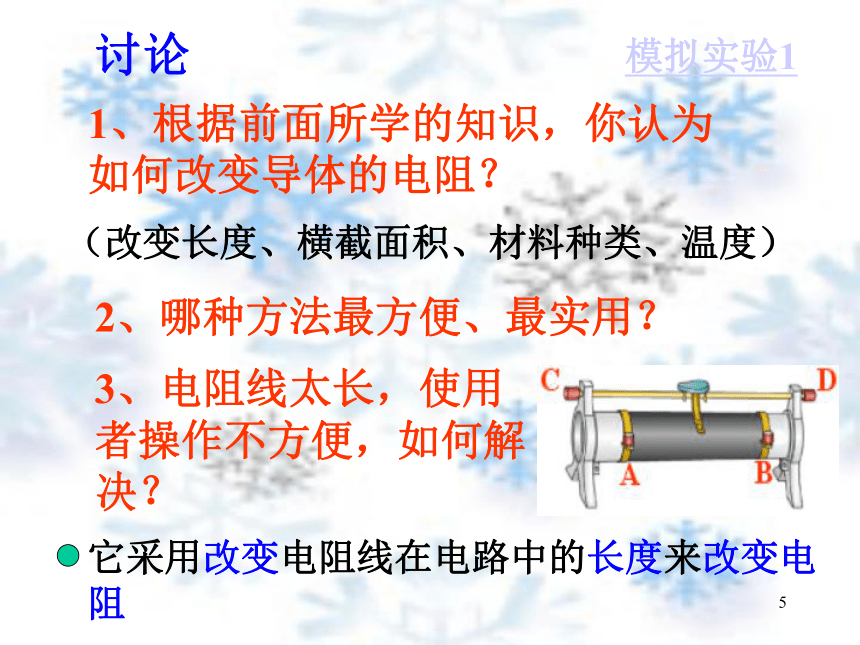 讨论

模拟实验1

1、根据前面所学的知识，你认为如何改变导体的电阻？

（改变长度、横截面积、材料种类、温度）

2、哪种方法最方便、最实用？

3、电阻线太长，使用者操作不方便，如何解决？

C D A B

它采用改变电阻线在电路中的长度来改变电阻

5